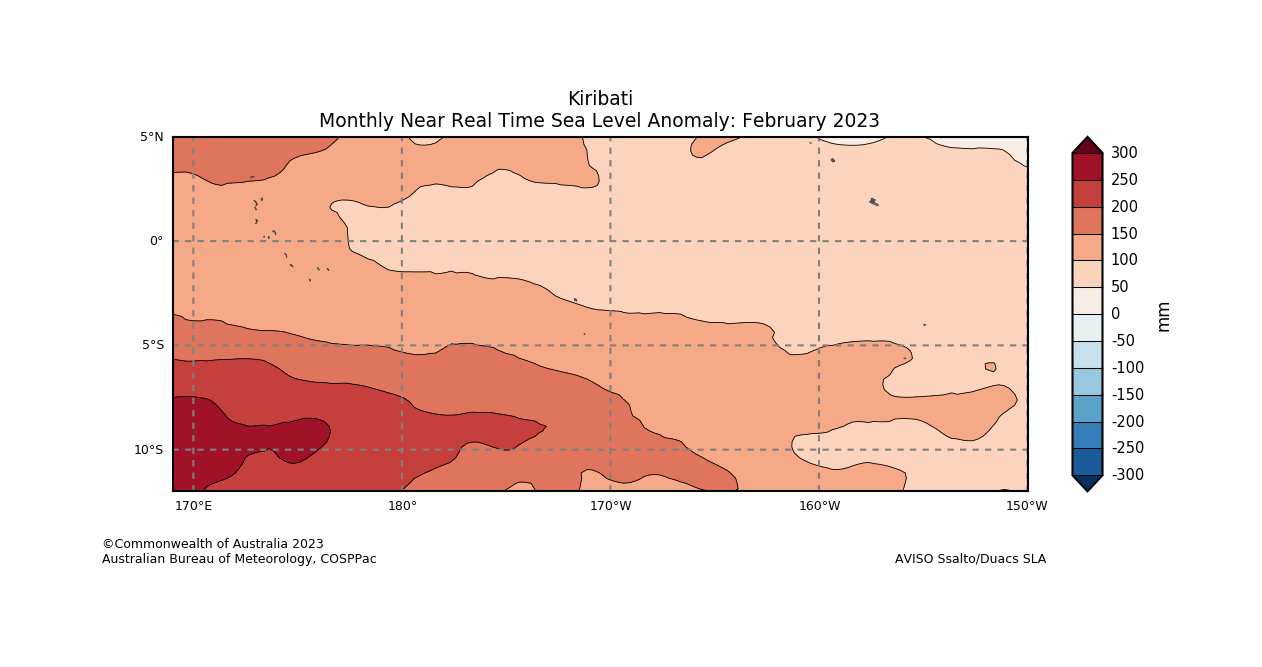 Kiribati
Monthly Near Real Time Sea Level Anomaly: February 2023

5°N
0°
5°S
10°S

170°E
180°
170°W
160°W
150°W

300
250
200
150
100
50
0
-50
-100
-150
-200
-250
-300
mm

©Commonwealth of Australia 2023
Australian Bureau of Meteorology, COSPPac

AVISO Ssalto/Duacs SLA